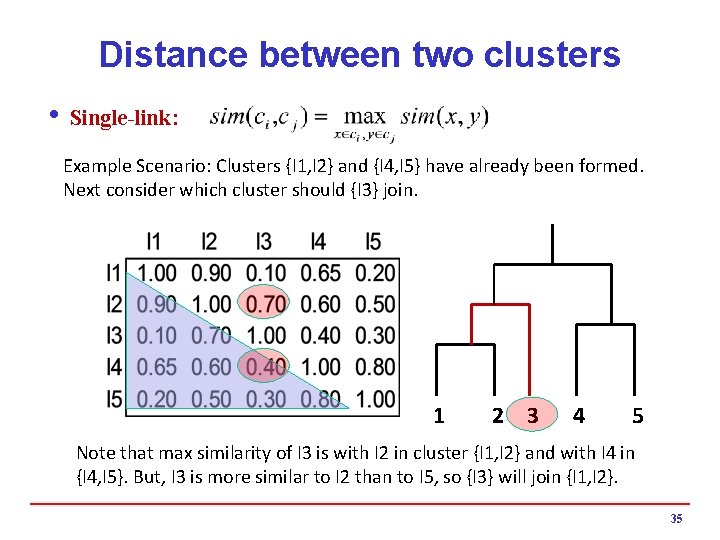 Distance between two clusters

• Single-link: $sim(c_i, c_j) = \max_{x \in c_i, y \in c_j} sim(x, y)$

Example Scenario: Clusters {I1,I2} and {I4,I5} have already been formed. Next consider which cluster should {I3} join.

| | I1 | I2 | I3 | I4 | I5 |
|---|---|---|---|---|---|
| I1 | 1.00 | 0.90 | 0.10 | 0.65 | 0.20 |
| I2 | 0.90 | 1.00 | 0.70 | 0.60 | 0.50 |
| I3 | 0.10 | 0.70 | 1.00 | 0.40 | 0.30 |
| I4 | 0.65 | 0.60 | 0.40 | 1.00 | 0.80 |
| I5 | 0.20 | 0.50 | 0.30 | 0.80 | 1.00 |

1 2 3 4 5

Note that max similarity of I3 is with I2 in cluster {I1,I2} and with I4 in {I4,I5}. But, I3 is more similar to I2 than to I5, so {I3} will join {I1,I2}.

35